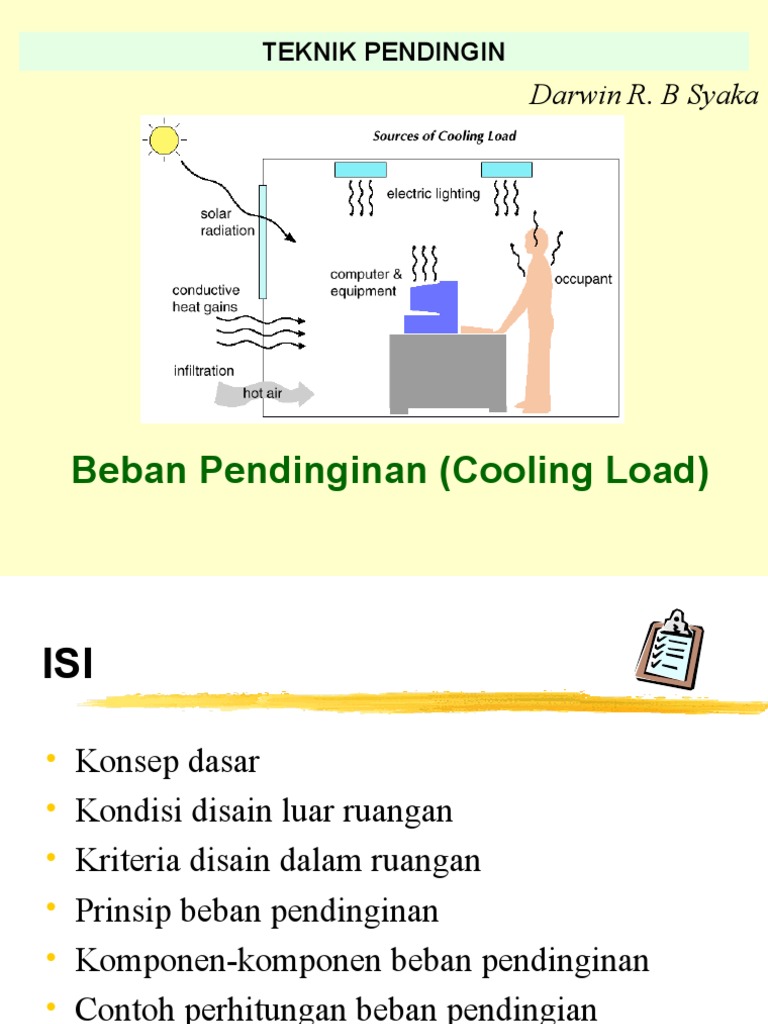 TEKNIK PENDINGIN

Darwin R. B Syaka

Sources of Cooling Load

solar radiation

electric lighting

computer & equipment

occupant

conductive heat gains

infiltration

hot air

Beban Pendinginan (Cooling Load)

ISI

• Konsep dasar
• Kondisi disain luar ruangan
• Kriteria disain dalam ruangan
• Prinsip beban pendinginan
• Komponen-komponen beban pendinginan
• Contoh perhitungan beban pendingian